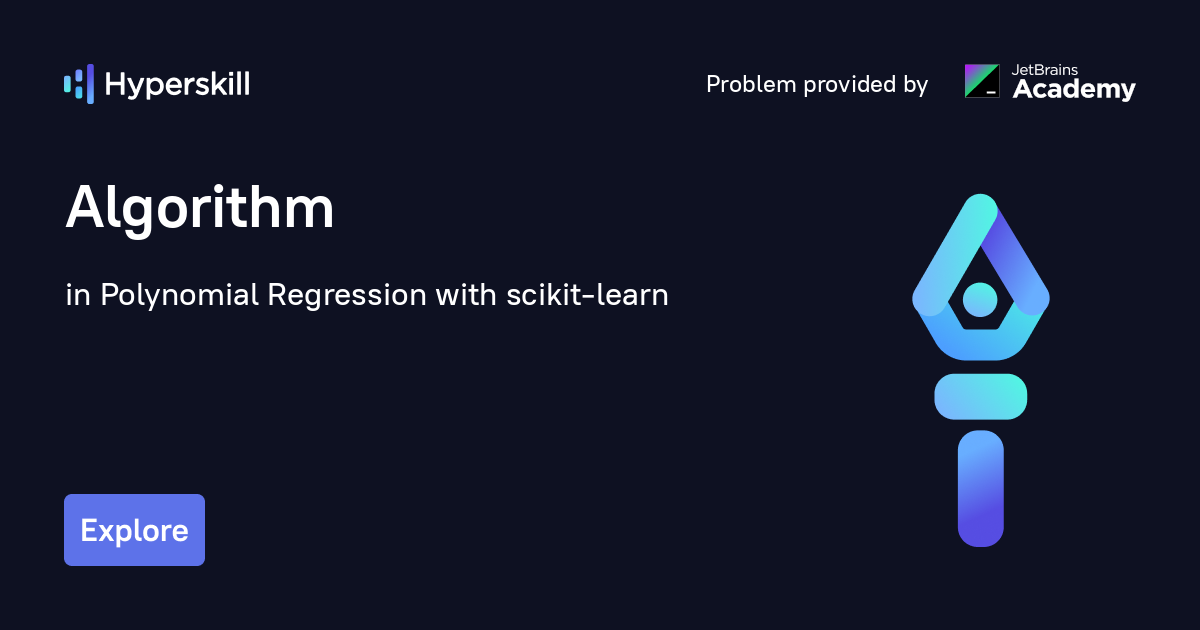 Hyperskill

Problem provided by

JetBrains Academy

Algorithm

in Polynomial Regression with scikit-learn

Explore